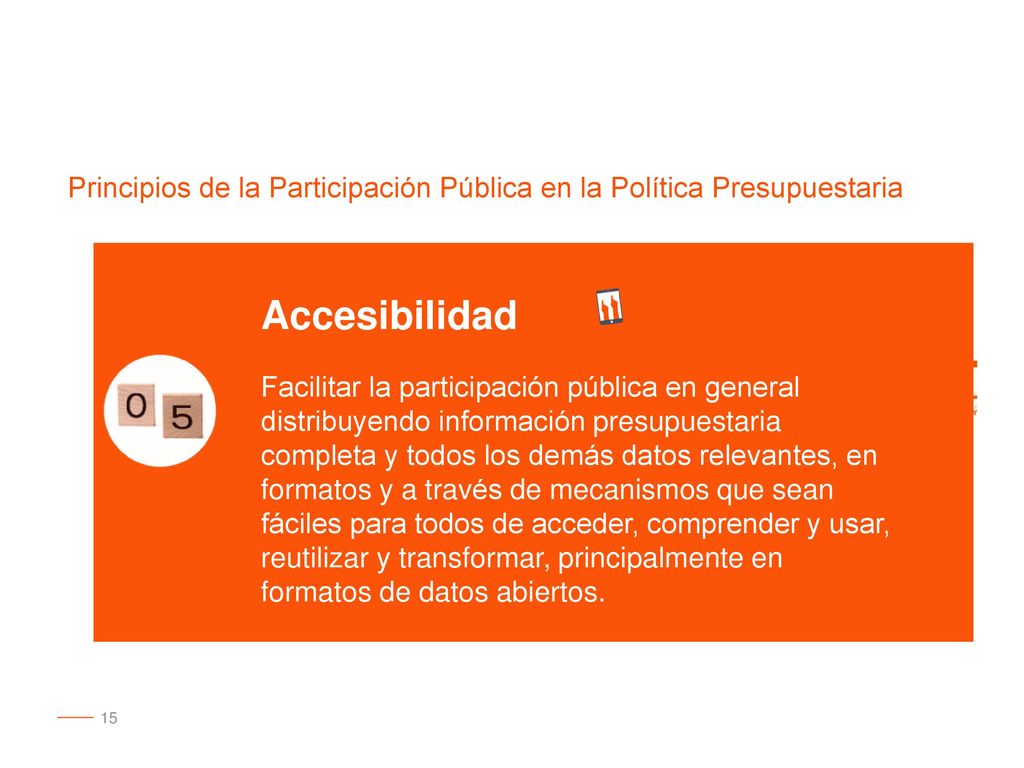 Principios de la Participación Pública en la Política Presupuestaria

0 5

Accesibilidad

Facilitar la participación pública en general distribuyendo información presupuestaria completa y todos los demás datos relevantes, en formatos y a través de mecanismos que sean fáciles para todos de acceder, comprender y usar, reutilizar y transformar, principalmente en formatos de datos abiertos.

15